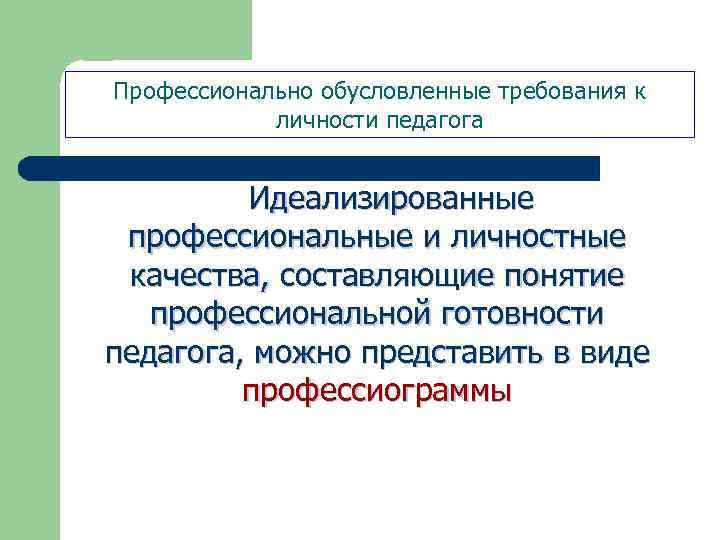 Профессионально обусловленные требования к личности педагога

Идеализированные профессиональные и личностные качества, составляющие понятие профессиональной готовности педагога, можно представить в виде профессиограммы